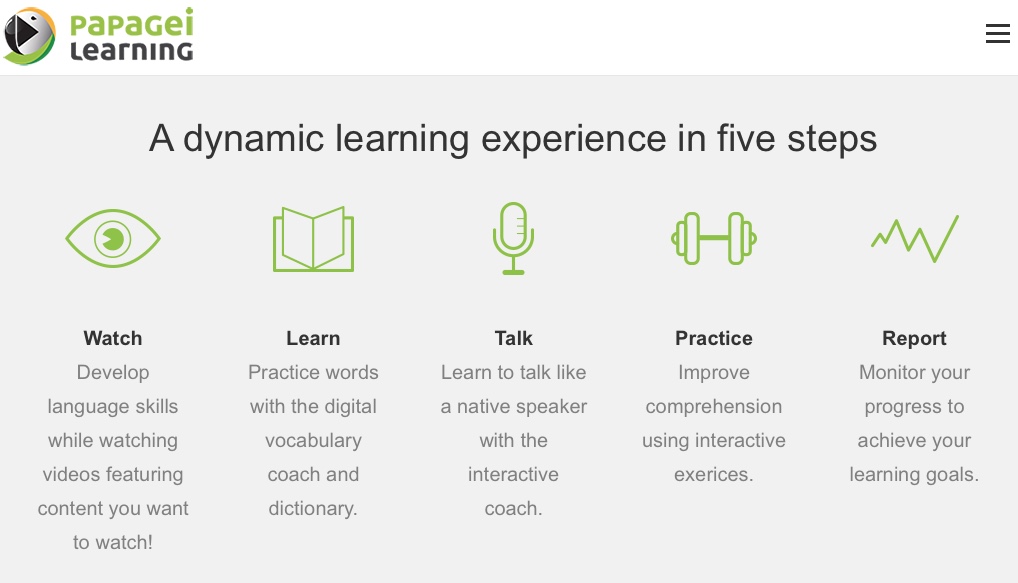 Papagei Learning

A dynamic learning experience in five steps

Watch
Develop language skills while watching videos featuring content you want to watch!

Learn
Practice words with the digital vocabulary coach and dictionary.

Talk
Learn to talk like a native speaker with the interactive coach.

Practice
Improve comprehension using interactive exerices.

Report
Monitor your progress to achieve your learning goals.